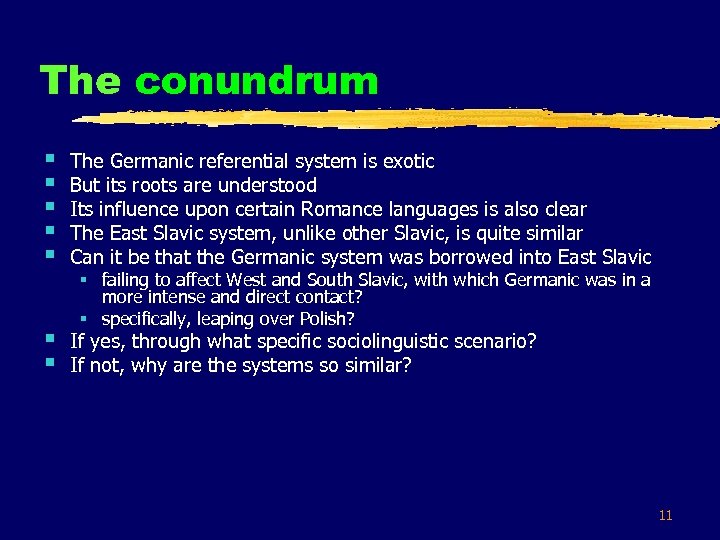 The conundrum

- The Germanic referential system is exotic
- But its roots are understood
- Its influence upon certain Romance languages is also clear
- The East Slavic system, unlike other Slavic, is quite similar
- Can it be that the Germanic system was borrowed into East Slavic
  - failing to affect West and South Slavic, with which Germanic was in a more intense and direct contact?
  - specifically, leaping over Polish?
- If yes, through what specific sociolinguistic scenario?
- If not, why are the systems so similar?

11